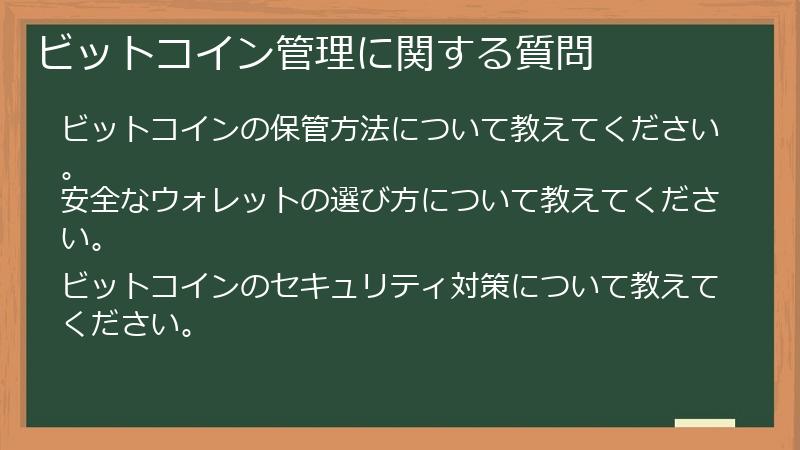 ビットコイン管理に関する質問

ビットコインの保管方法について教えてください。

安全なウォレットの選び方について教えてください。

ビットコインのセキュリティ対策について教えてください。